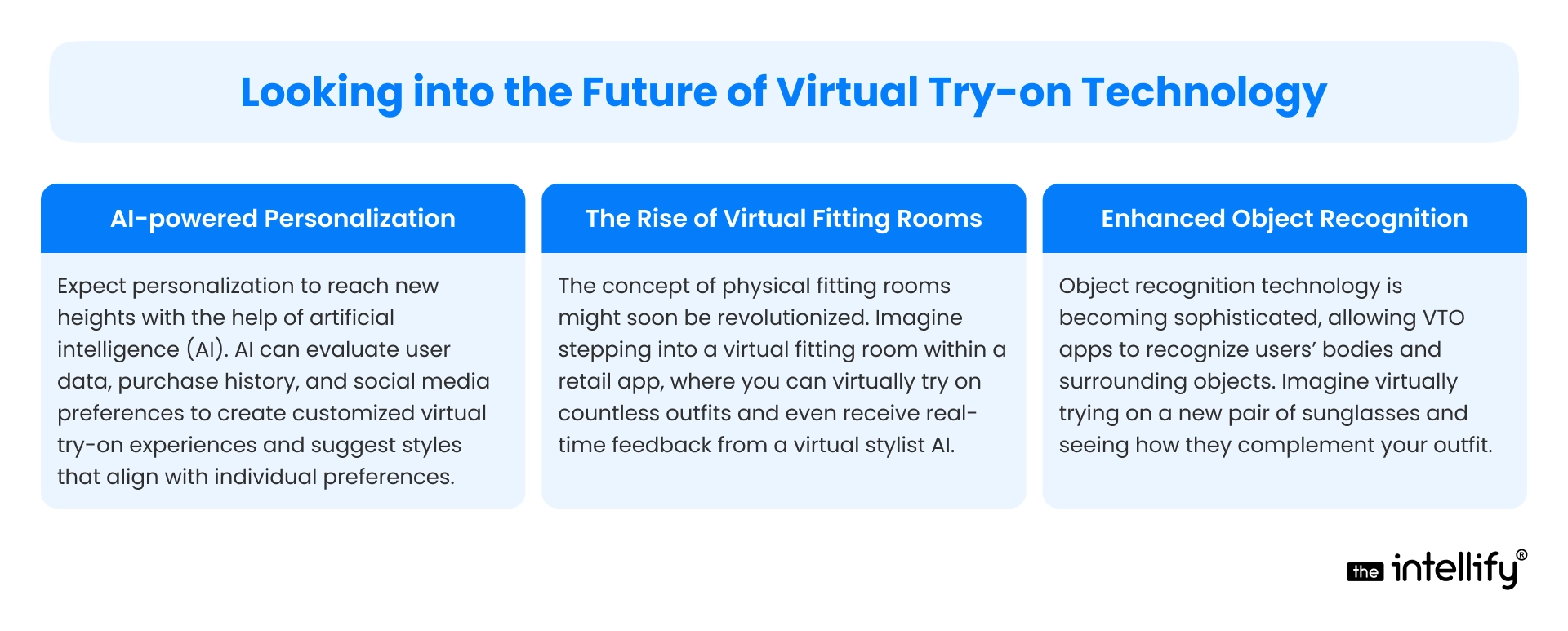 Looking into the Future of Virtual Try-on Technology

AI-powered Personalization

Expect personalization to reach new heights with the help of artificial intelligence (AI). AI can evaluate user data, purchase history, and social media preferences to create customized virtual try-on experiences and suggest styles that align with individual preferences.

The Rise of Virtual Fitting Rooms

The concept of physical fitting rooms might soon be revolutionized. Imagine stepping into a virtual fitting room within a retail app, where you can virtually try on countless outfits and even receive real-time feedback from a virtual stylist AI.

Enhanced Object Recognition

Object recognition technology is becoming sophisticated, allowing VTO apps to recognize users' bodies and surrounding objects. Imagine virtually trying on a new pair of sunglasses and seeing how they complement your outfit.

the intellify®